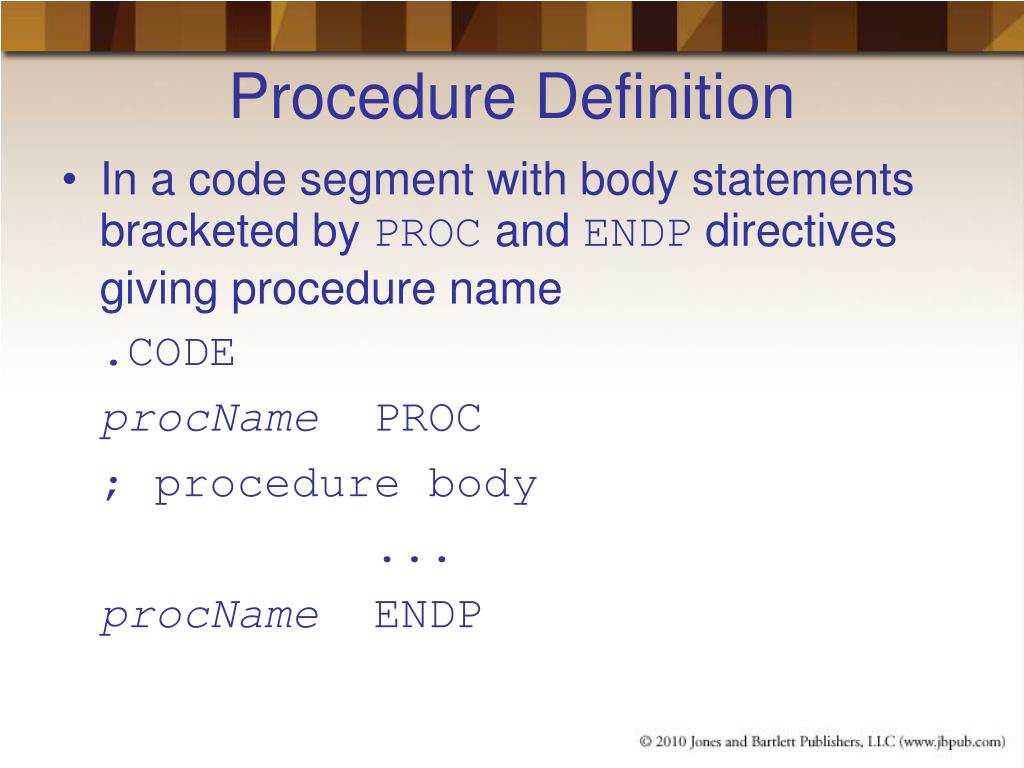 Procedure Definition

• In a code segment with body statements bracketed by PROC and ENDP directives giving procedure name

.CODE

procName PROC

; procedure body

...

procName ENDP

© 2010 Jones and Bartlett Publishers, LLC (www.jbpub.com)